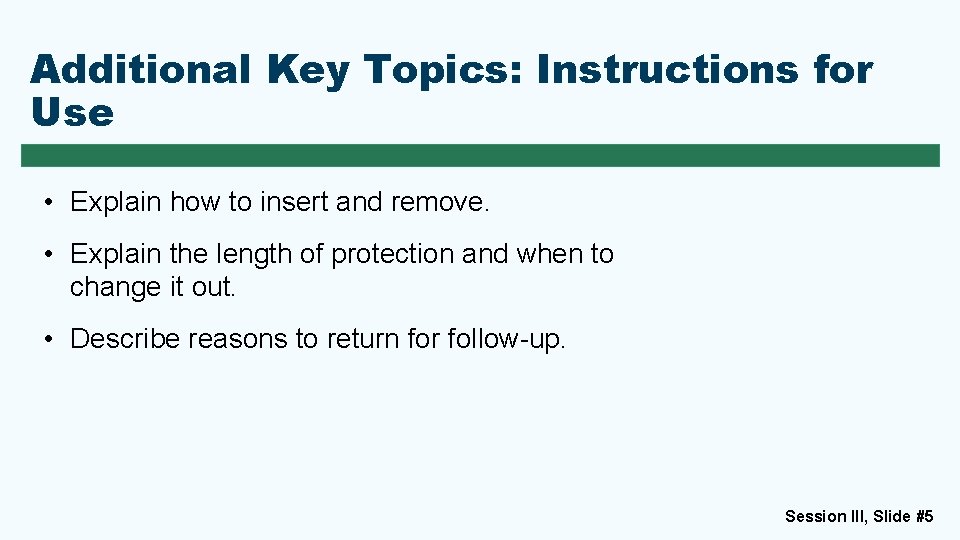 Additional Key Topics: Instructions for Use

• Explain how to insert and remove.

• Explain the length of protection and when to change it out.

• Describe reasons to return for follow-up.

Session III, Slide #5